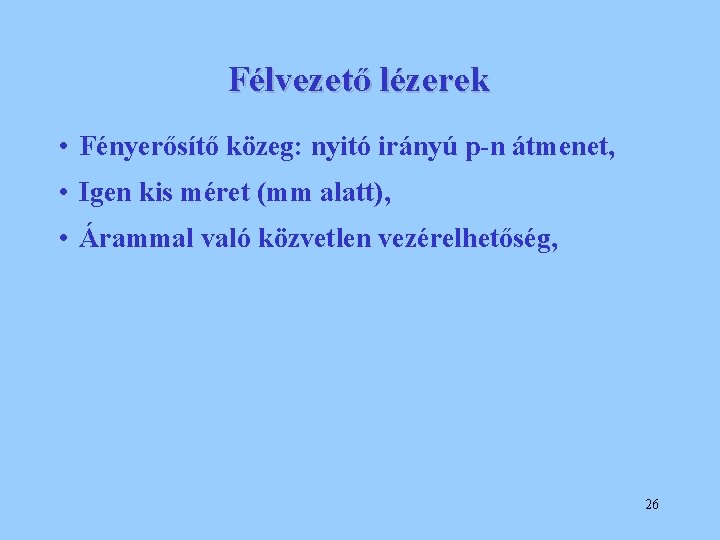 Félvezető lézerek

• Fényerősítő közeg: nyitó irányú p-n átmenet,
• Igen kis méret (mm alatt),
• Árammal való közvetlen vezérelhetőség,

26